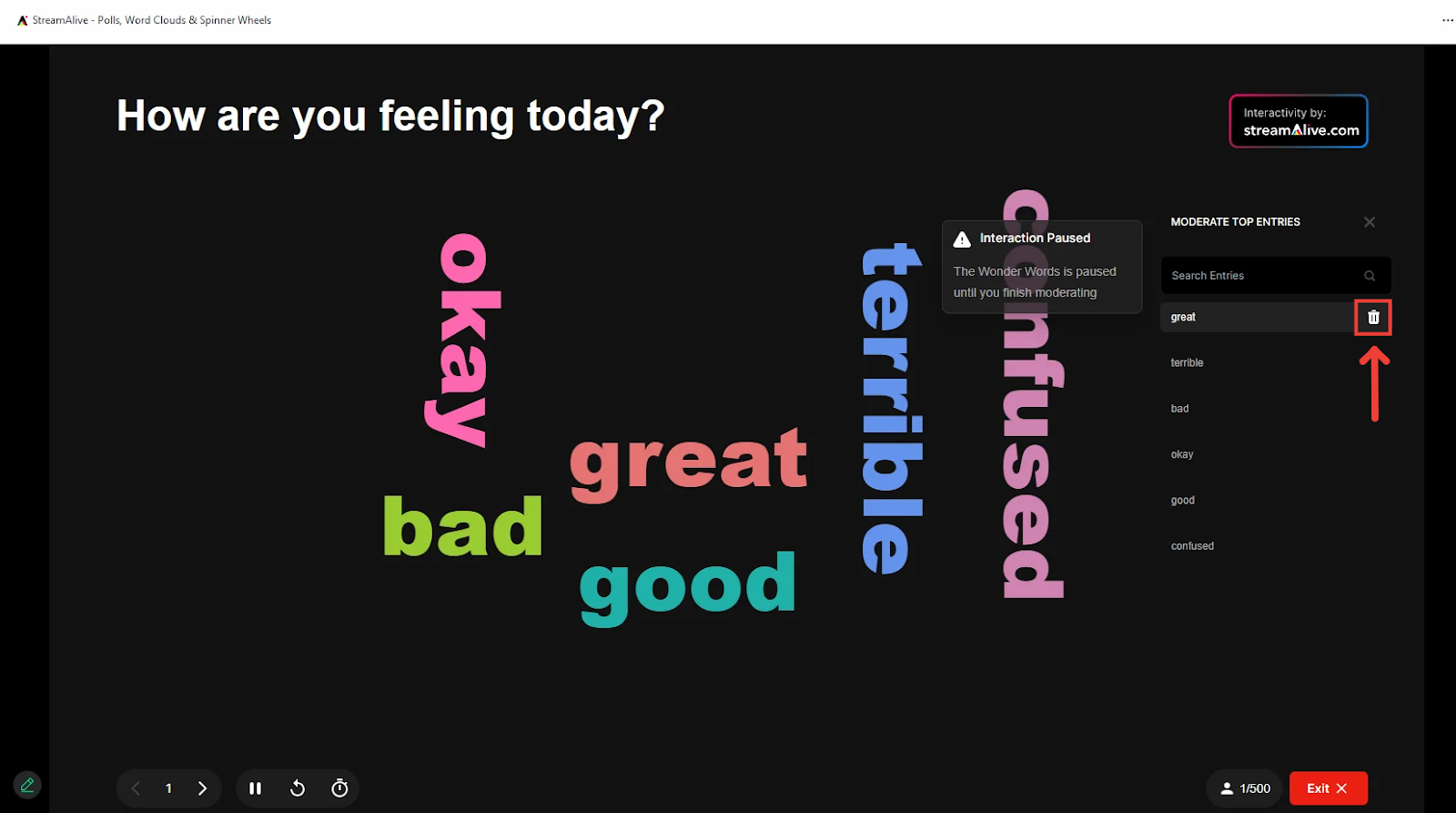 StreamAlive - Polls, Word Clouds & Spinner Wheels

How are you feeling today?

Interactivity by:
streamAlive.com

okay

great

bad

good

terrible

confused

Interaction Paused
The Wonder Words is paused until you finish moderating

MODERATE TOP ENTRIES

Search Entries

great

terrible

bad

okay

good

confused

1

1/500

Exit